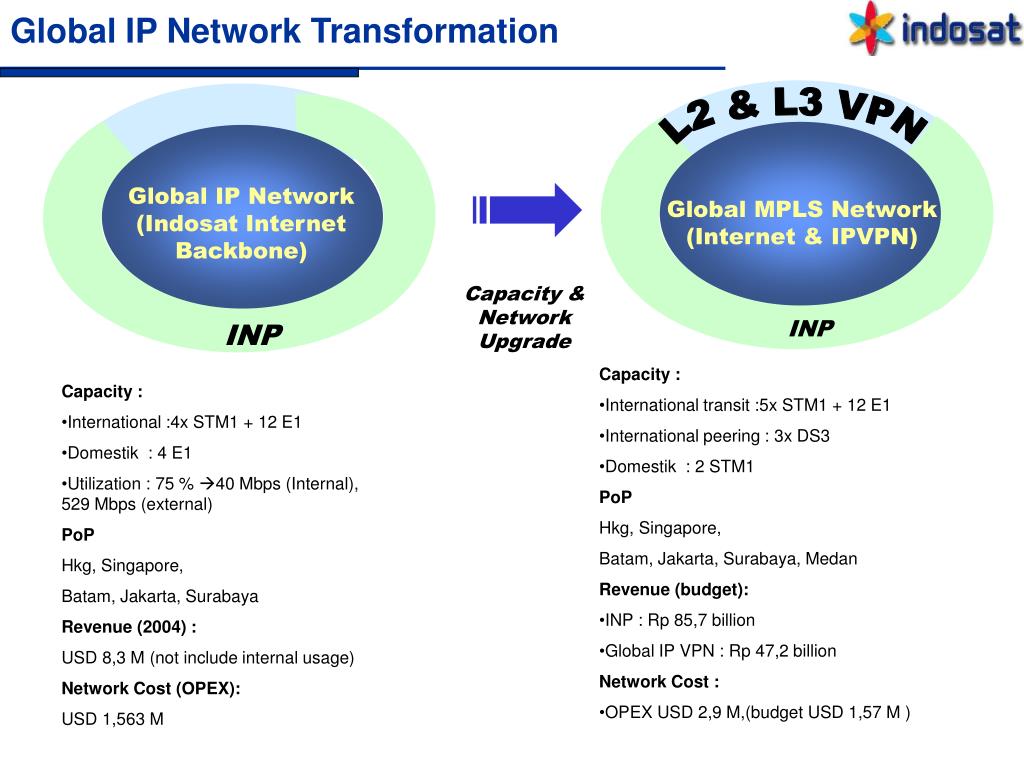 Global IP Network Transformation

indosat

Global IP Network (Indosat Internet Backbone)

INP

Capacity & Network Upgrade

L2 & L3 VPN

Global MPLS Network (Internet & IPVPN)

INP

Capacity :

•International :4x STM1 + 12 E1

•Domestik : 4 E1

•Utilization : 75 % →40 Mbps (Internal), 529 Mbps (external)

PoP

Hkg, Singapore,

Batam, Jakarta, Surabaya

Revenue (2004) :

USD 8,3 M (not include internal usage)

Network Cost (OPEX):

USD 1,563 M

Capacity :

•International transit :5x STM1 + 12 E1

•International peering : 3x DS3

•Domestik : 2 STM1

PoP

Hkg, Singapore,

Batam, Jakarta, Surabaya, Medan

Revenue (budget):

•INP : Rp 85,7 billion

•Global IP VPN : Rp 47,2 billion

Network Cost :

•OPEX USD 2,9 M,(budget USD 1,57 M )